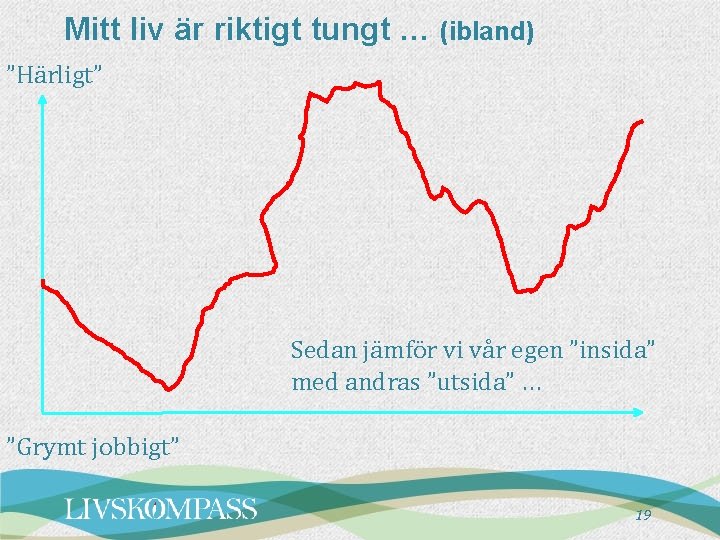 Mitt liv är riktigt tungt … (ibland)

”Härligt”

Sedan jämför vi vår egen ”insida” med andras ”utsida” …

”Grymt jobbigt”

LIVSKOMPASS

19